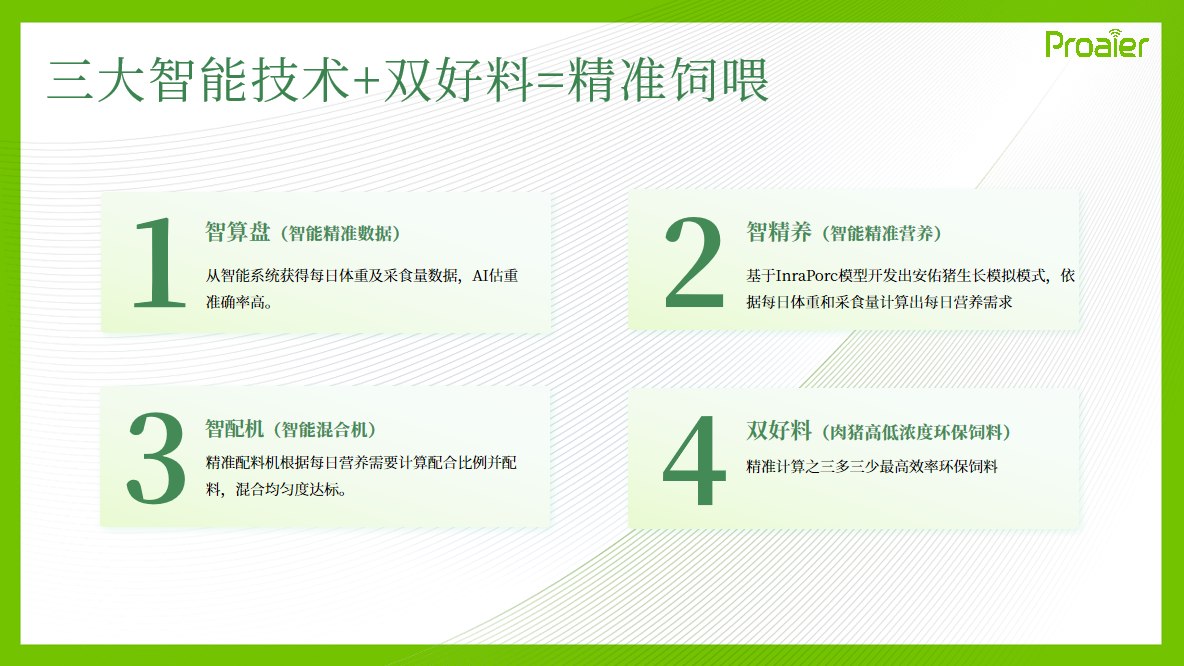 Proaier

三大智能技术+双好料=精准饲喂

1
智算盘（智能精准数据）
从智能系统获得每日体重及采食量数据，AI估重准确率高。

2
智精养（智能精准营养）
基于InraPorc模型开发出安佑猪生长模拟模式，依据每日体重和采食量计算出每日营养需求

3
智配机（智能混合机）
精准配料机根据每日营养需要计算配合比例并配料，混合均匀度达标。

4
双好料（肉猪高低浓度环保饲料）
精准计算之三多三少最高效率环保饲料